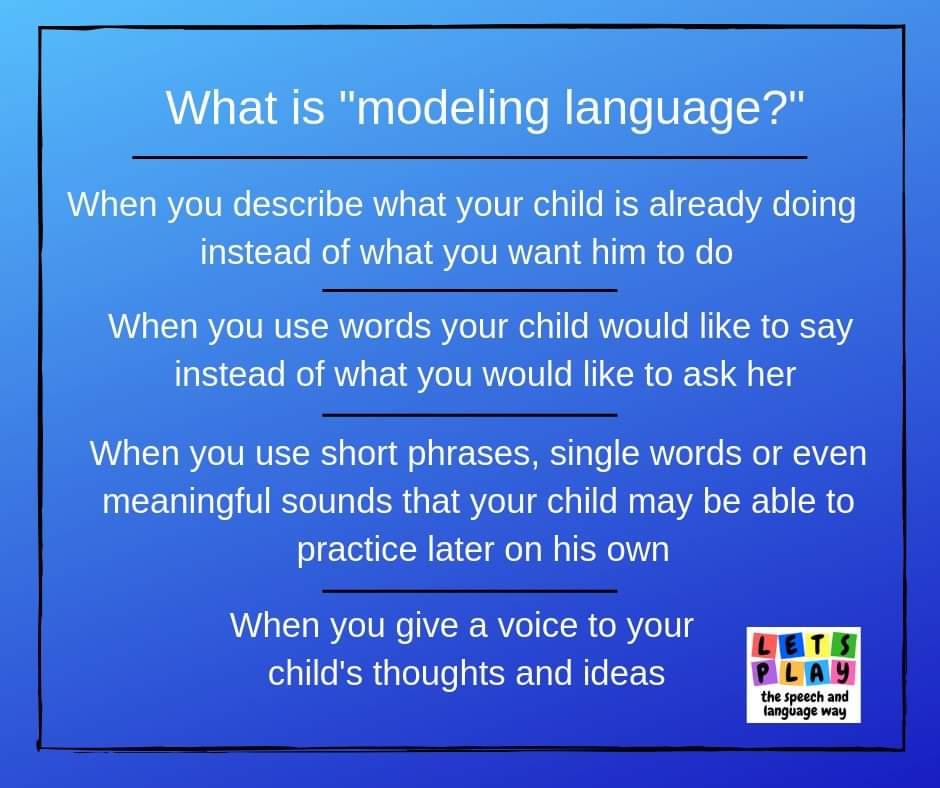 What is "modeling language?"

When you describe what your child is already doing instead of what you want him to do

When you use words your child would like to say instead of what you would like to ask her

When you use short phrases, single words or even meaningful sounds that your child may be able to practice later on his own

When you give a voice to your child's thoughts and ideas

LETS PLAY
the speech and language way